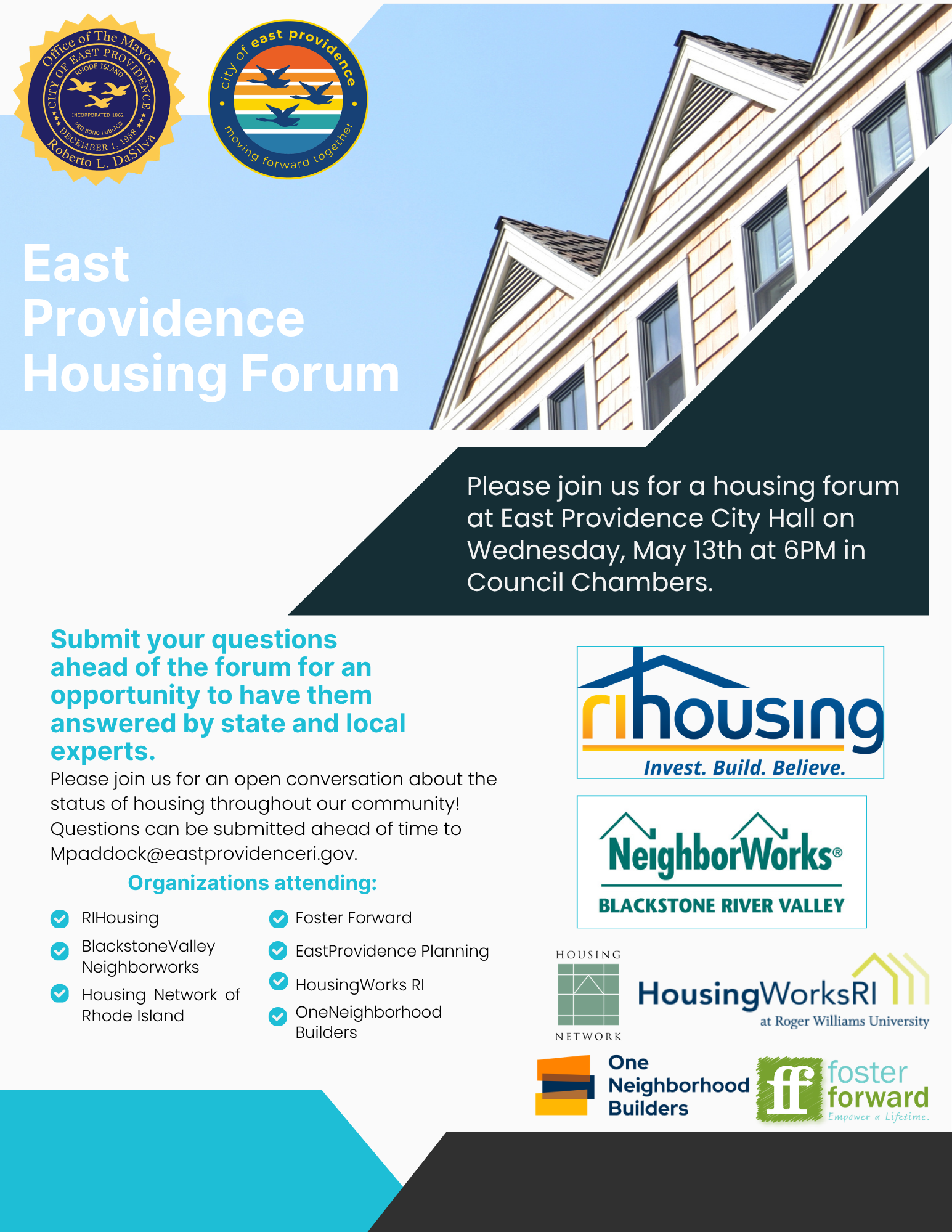 Office of The Mayor
CITY OF EAST PROVIDENCE
RHODE ISLAND
INCORPORATED 1862
PRO BONO PUBLICO
DECEMBER 1, 1958
Roberto L. DaSilva

city of east providence
moving forward together

East Providence Housing Forum

Please join us for a housing forum at East Providence City Hall on Wednesday, May 13th at 6PM in Council Chambers.

Submit your questions ahead of the forum for an opportunity to have them answered by state and local experts.

Please join us for an open conversation about the status of housing throughout our community! Questions can be submitted ahead of time to Mpaddock@eastprovidenceri.gov.

Organizations attending:

RIHousing
BlackstoneValley Neighborworks
Housing Network of Rhode Island
Foster Forward
EastProvidence Planning
HousingWorks RI
OneNeighborhood Builders

rihousing
Invest. Build. Believe.

NeighborWorks®
BLACKSTONE RIVER VALLEY

HOUSING NETWORK

HousingWorksRI
at Roger Williams University

One Neighborhood Builders

ff foster forward
Empower a Lifetime.